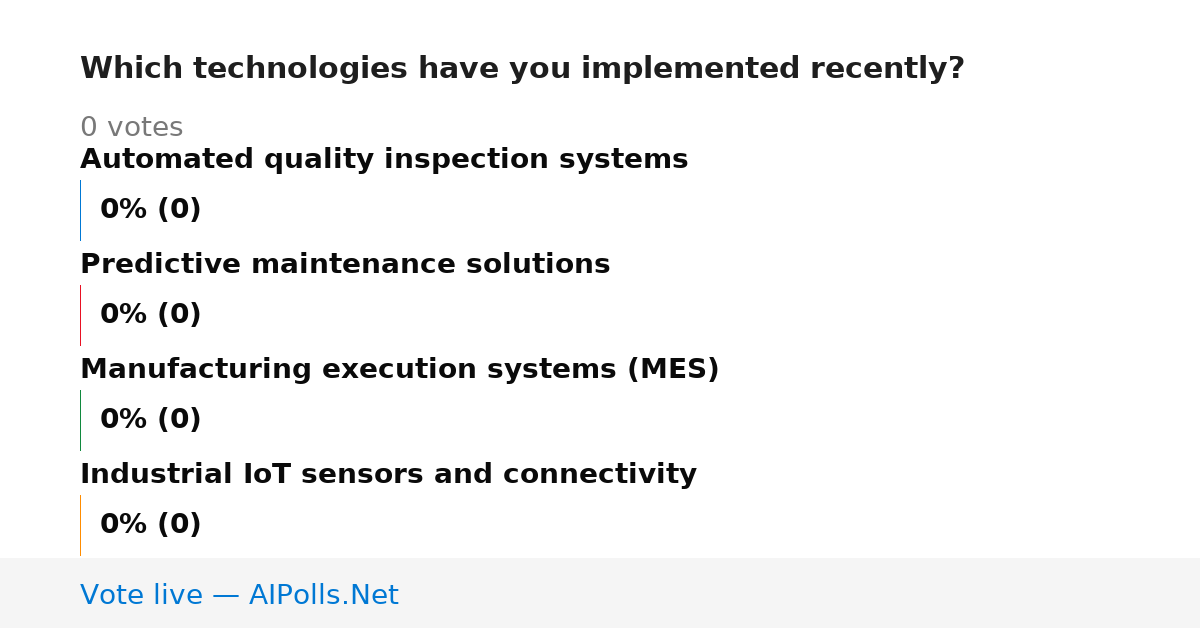 Which technologies have you implemented recently?

0 votes

Automated quality inspection systems

0% (0)

Predictive maintenance solutions

0% (0)

Manufacturing execution systems (MES)

0% (0)

Industrial IoT sensors and connectivity

0% (0)

Vote live — AIPolls.Net